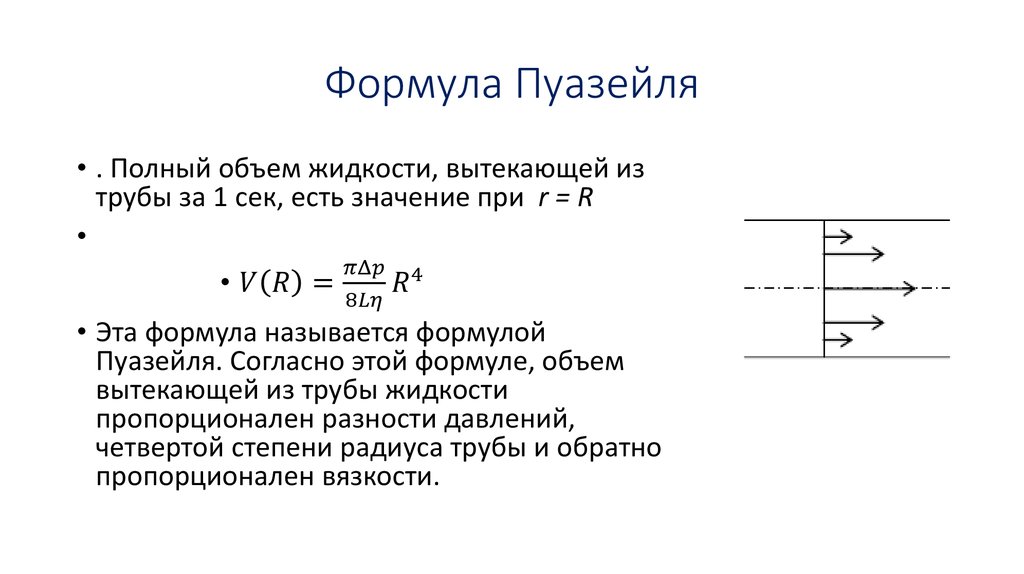 Формула Пуазейля

• . Полный объем жидкости, вытекающей из трубы за 1 сек, есть значение при $r = R$

•

• $V(R) = \frac{\pi \Delta p}{8L\eta} R^4$

• Эта формула называется формулой Пуазейля. Согласно этой формуле, объем вытекающей из трубы жидкости пропорционален разности давлений, четвертой степени радиуса трубы и обратно пропорционален вязкости.